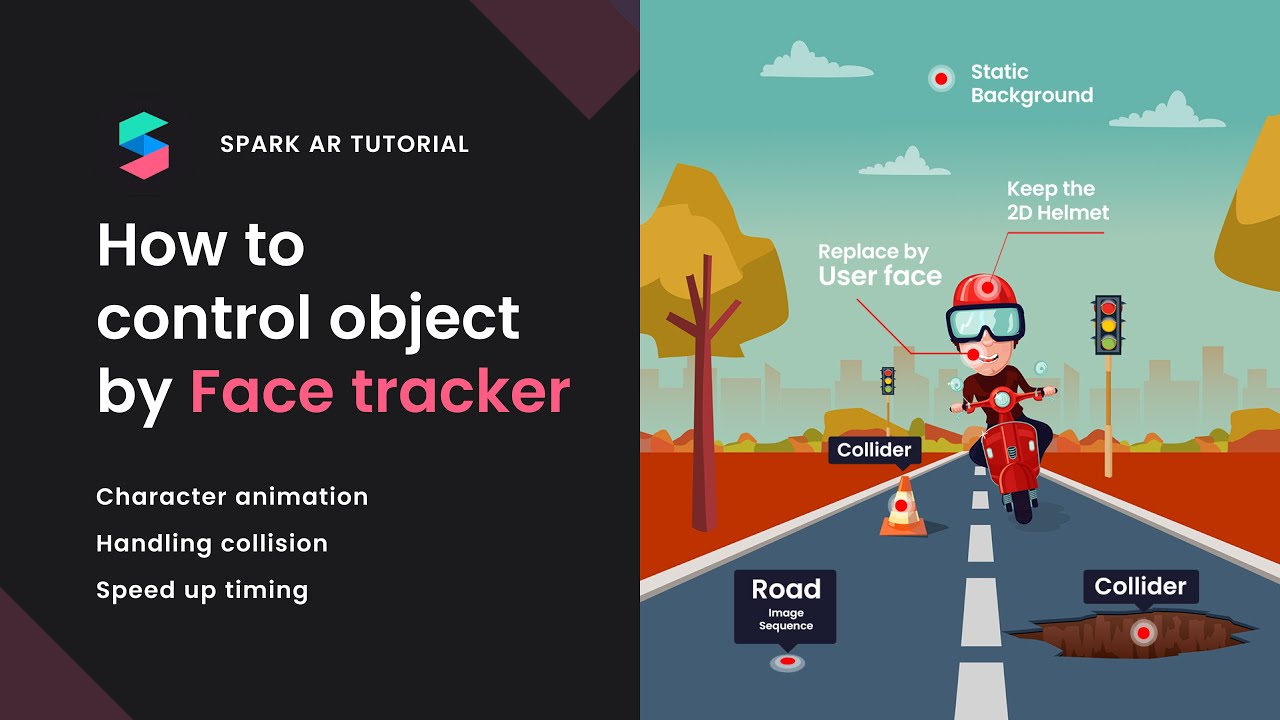 SPARK AR TUTORIAL

How to control object by Face tracker

Character animation

Handling collision

Speed up timing

Static Background

Keep the 2D Helmet

Replace by User face

Collider

Road
Image Sequence

Collider